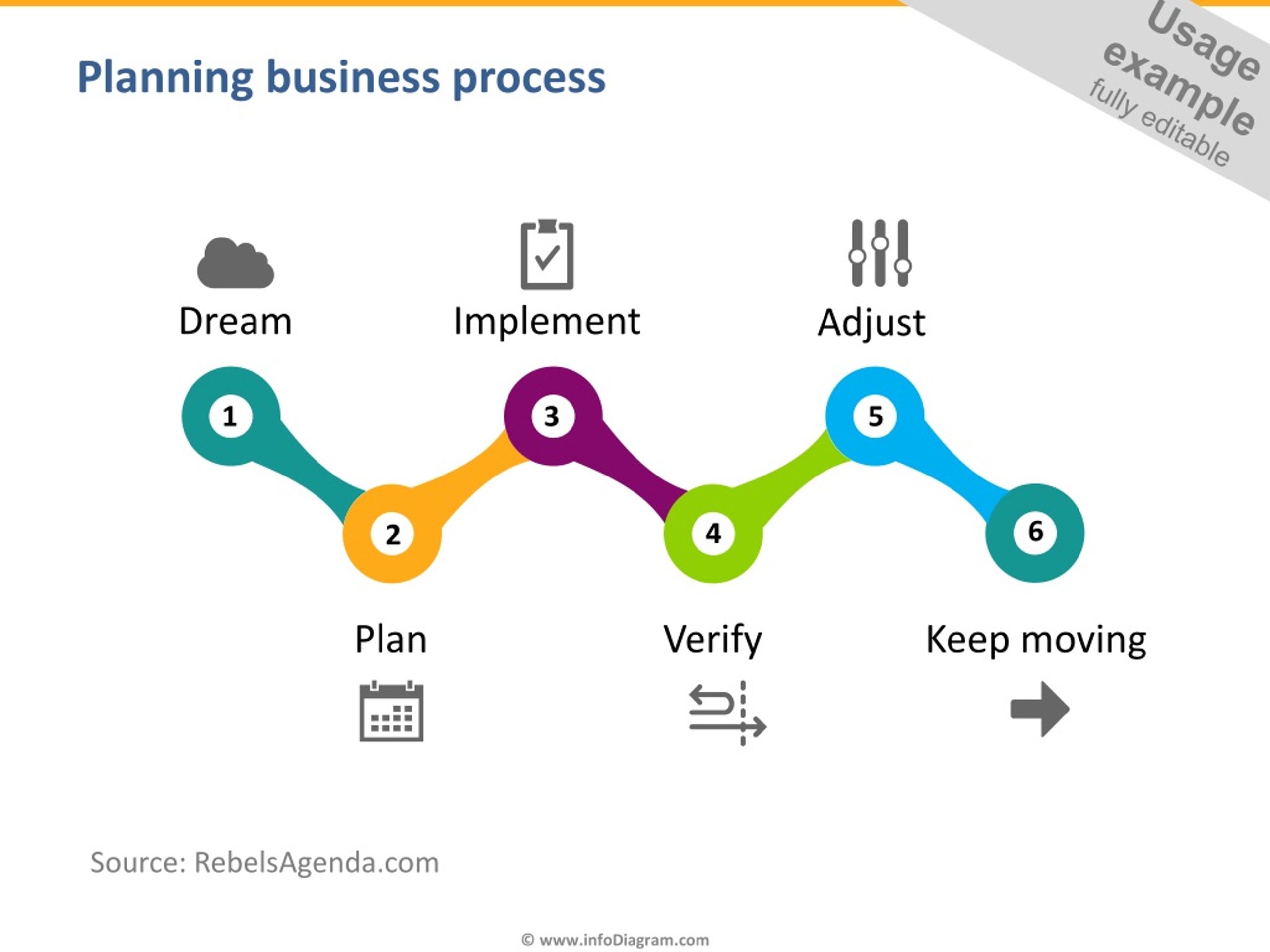 Planning business process

Usage example
fully editable

Dream

Implement

Adjust

1

2

3

4

5

6

Plan

Verify

Keep moving

Source: RebelsAgenda.com

© www.infoDiagram.com